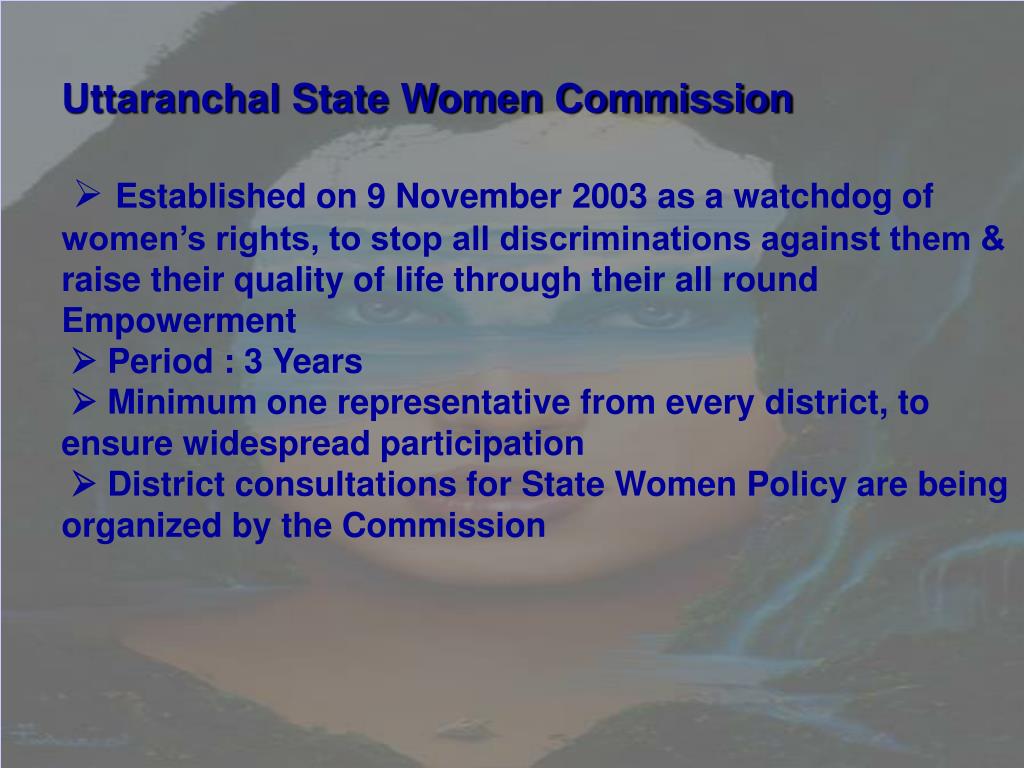 Uttaranchal State Women Commission

➢ Established on 9 November 2003 as a watchdog of women’s rights, to stop all discriminations against them & raise their quality of life through their all round Empowerment

➢ Period : 3 Years

➢ Minimum one representative from every district, to ensure widespread participation

➢ District consultations for State Women Policy are being organized by the Commission